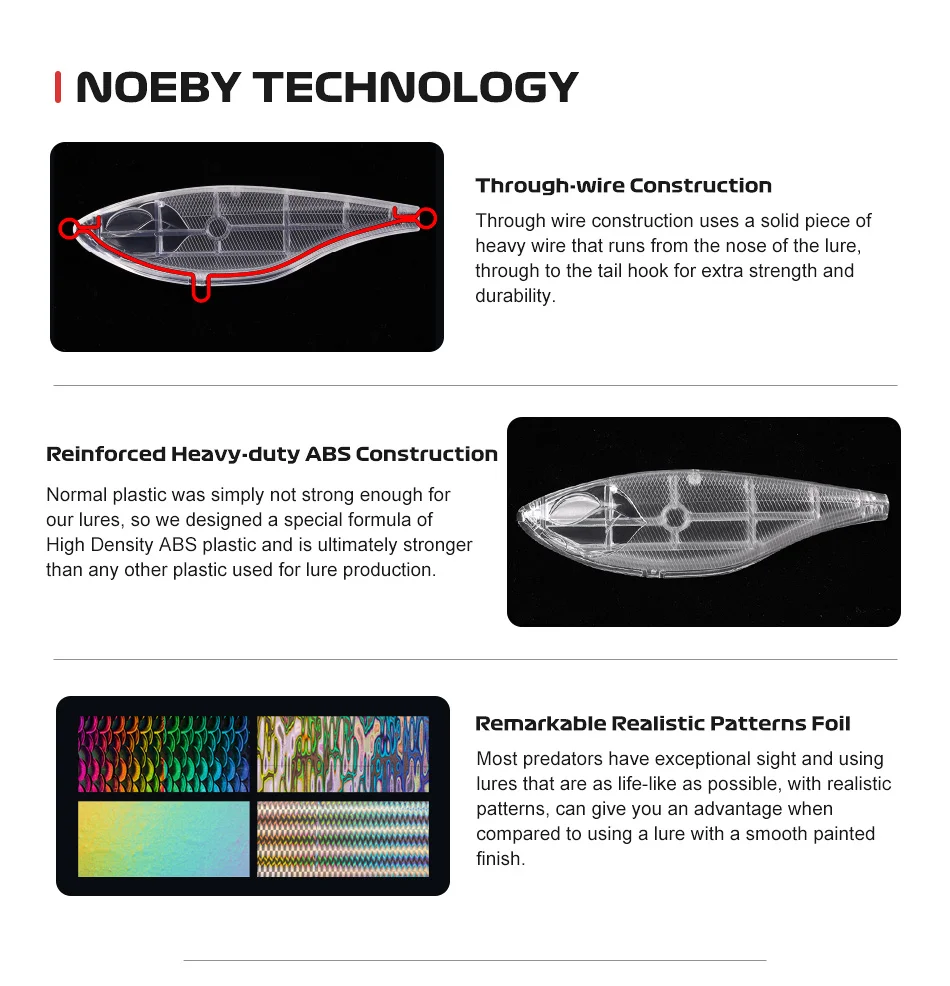 NOEBY TECHNOLOGY

Through-wire Construction

Through wire construction uses a solid piece of heavy wire that runs from the nose of the lure, through to the tail hook for extra strength and durability.

Reinforced Heavy-duty ABS Construction

Normal plastic was simply not strong enough for our lures, so we designed a special formula of High Density ABS plastic and is ultimately stronger than any other plastic used for lure production.

Remarkable Realistic Patterns Foil

Most predators have exceptional sight and using lures that are as life-like as possible, with realistic patterns, can give you an advantage when compared to using a lure with a smooth painted finish.